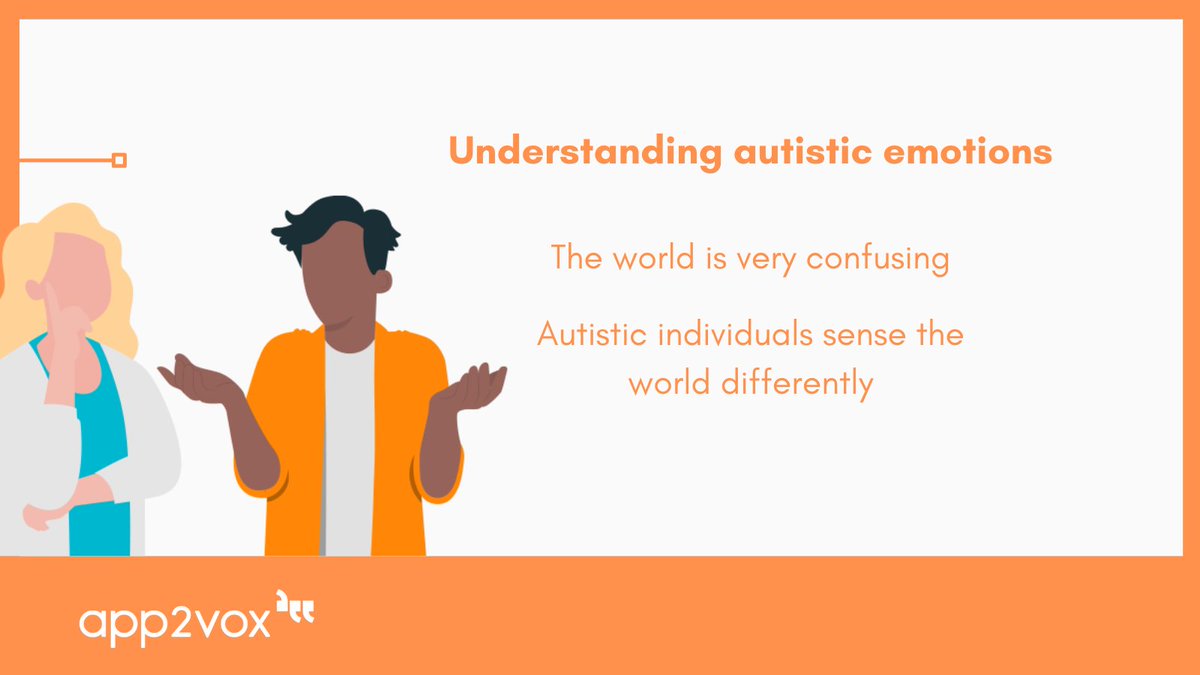 Understanding autistic emotions

The world is very confusing

Autistic individuals sense the world differently

app2vox